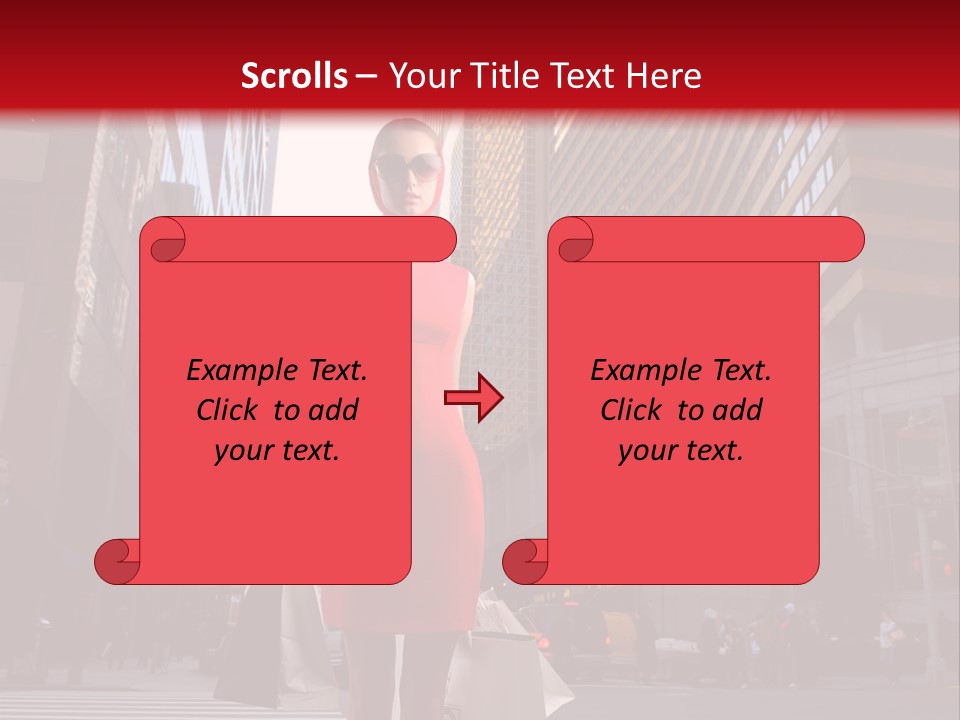 Scrolls – Your Title Text Here

Example Text. Click to add your text.

Example Text. Click to add your text.